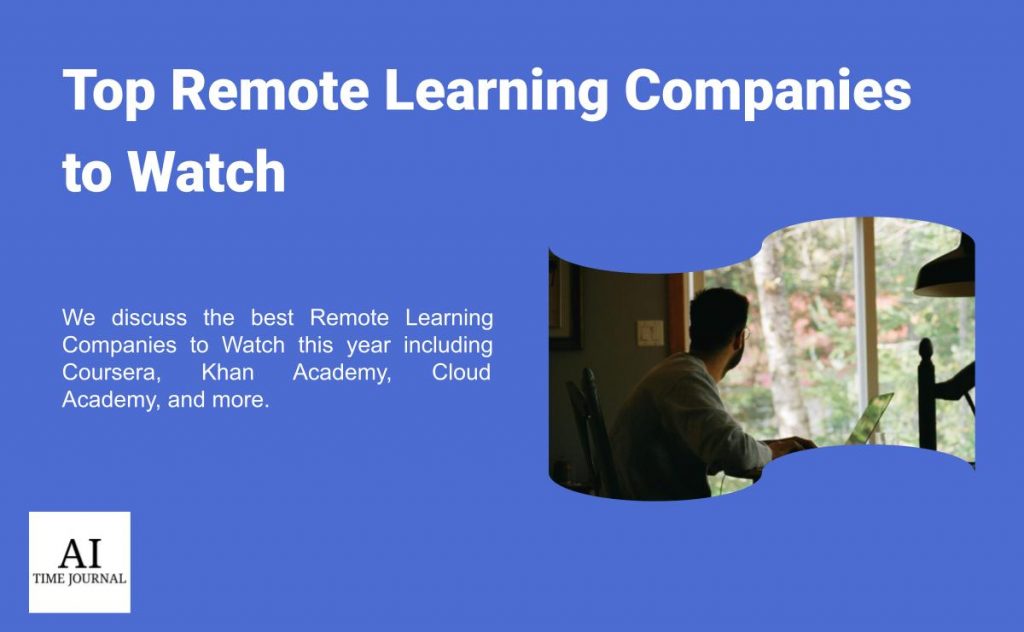 Top Remote Learning Companies to Watch

We discuss the best Remote Learning Companies to Watch this year including Coursera, Khan Academy, Cloud Academy, and more.

AI
TIME JOURNAL